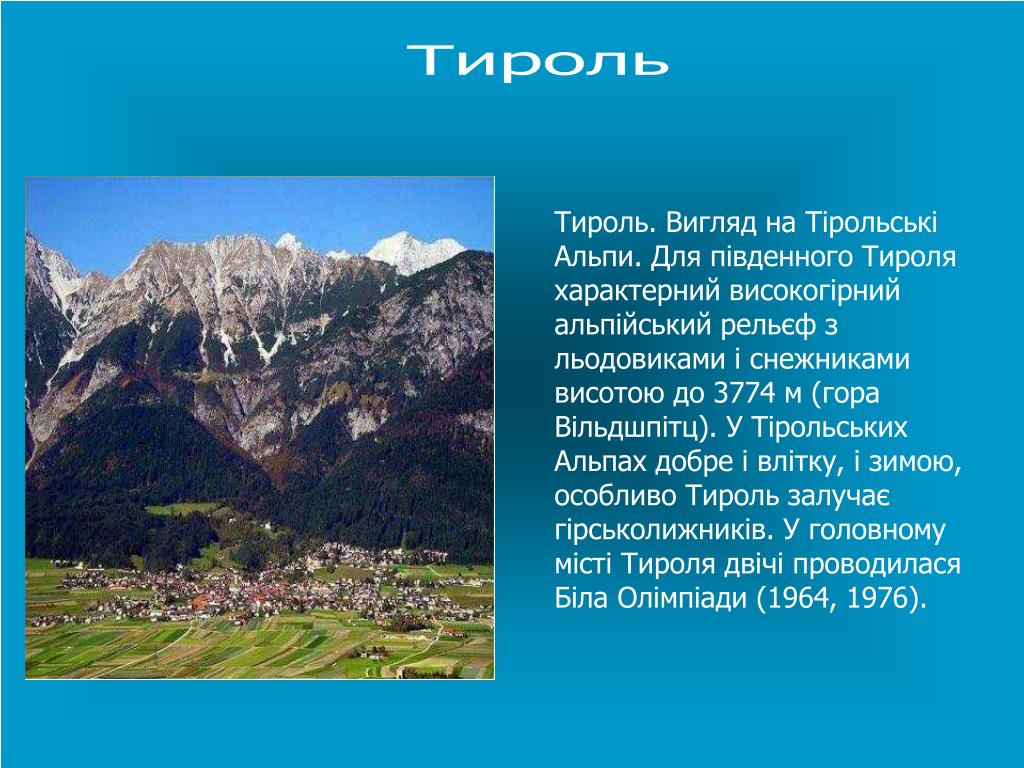 Тироль

Тироль. Вигляд на Тірольські Альпи. Для південного Тироля характерний високогірний альпійський рельєф з льодовиками і снежниками висотою до 3774 м (гора Вільдшпітц). У Тірольських Альпах добре і влітку, і зимою, особливо Тироль залучає гірськолижників. У головному місті Тироля двічі проводилася Біла Олімпіади (1964, 1976).